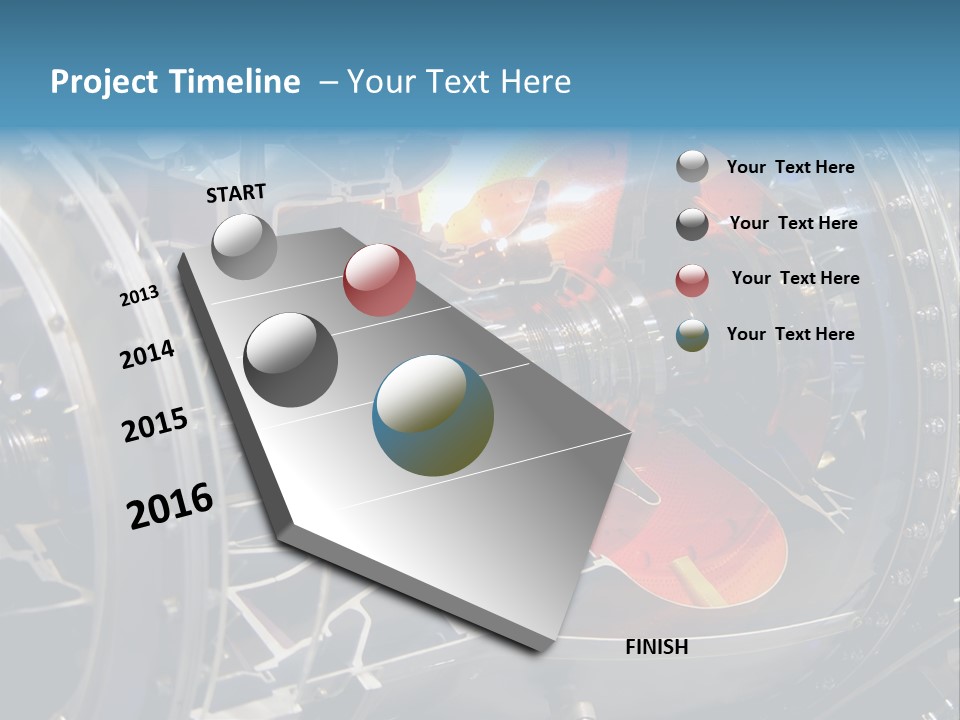 Project Timeline – Your Text Here

START

2013

2014

2015

2016

FINISH

Your Text Here

Your Text Here

Your Text Here

Your Text Here